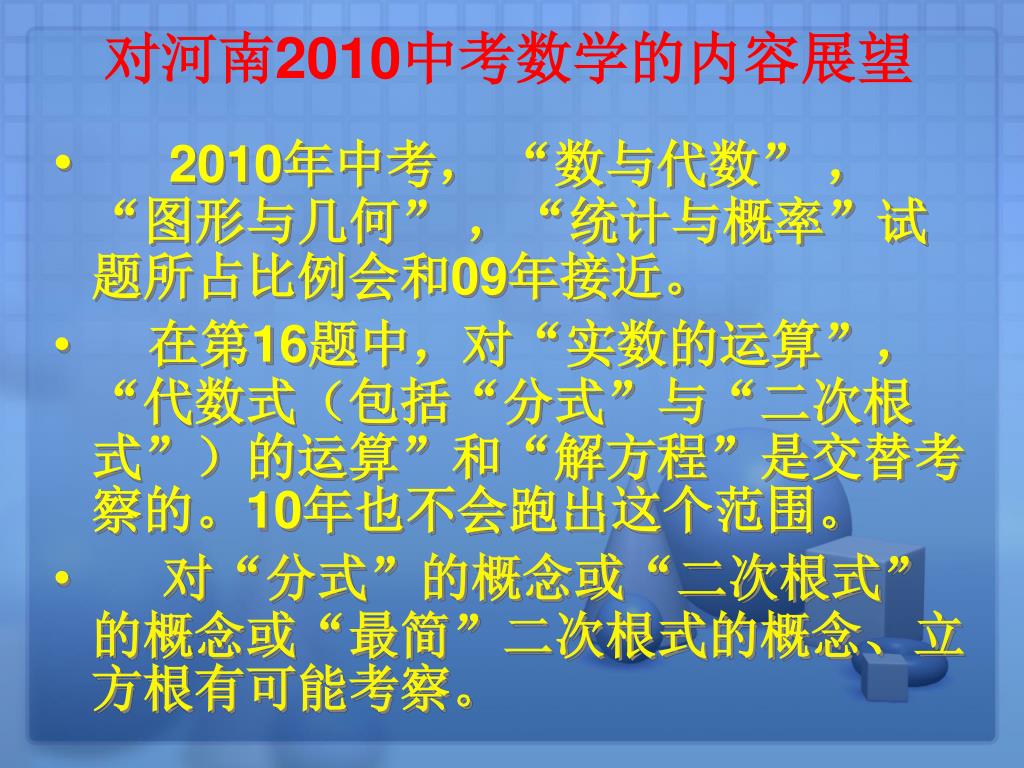 对河南2010中考数学的内容展望

• 2010年中考，“数与代数”，“图形与几何”，“统计与概率”试题所占比例会和09年接近。

• 在第16题中，对“实数的运算”，“代数式（包括“分式”与“二次根式”）的运算”和“解方程”是交替考察的。10年也不会跑出这个范围。

• 对“分式”的概念或“二次根式”的概念或“最简”二次根式的概念、立方根有可能考察。